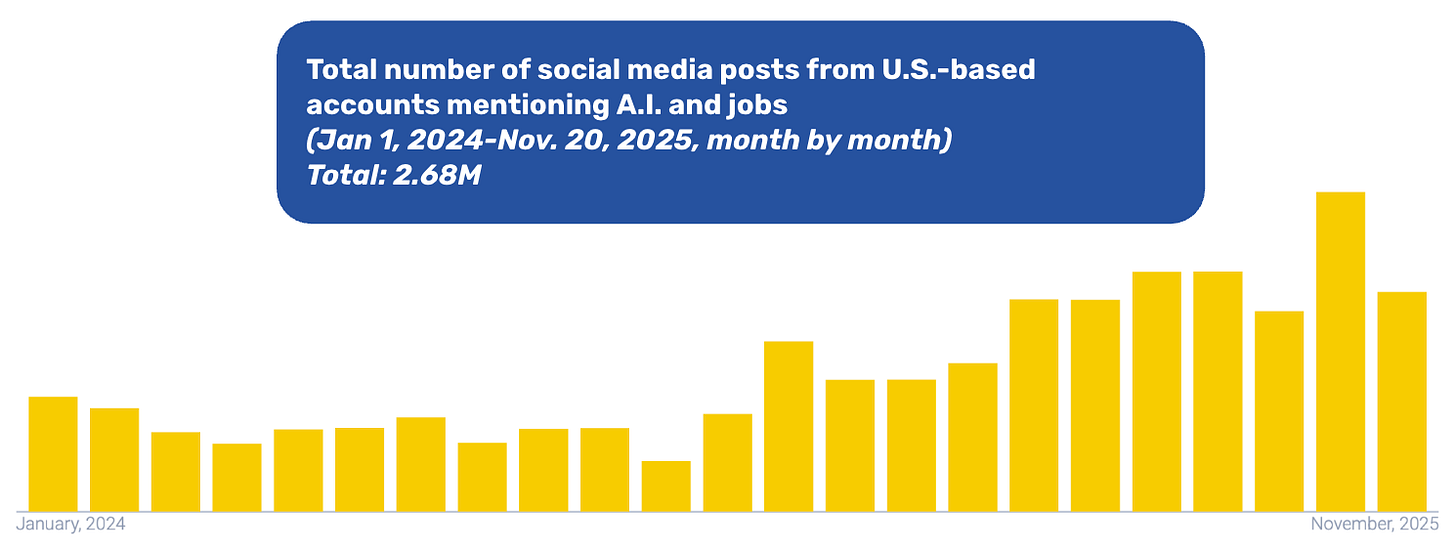 Total number of social media posts from U.S.-based accounts mentioning A.I. and jobs
(Jan 1, 2024-Nov. 20, 2025, month by month)
Total: 2.68M

January, 2024
November, 2025